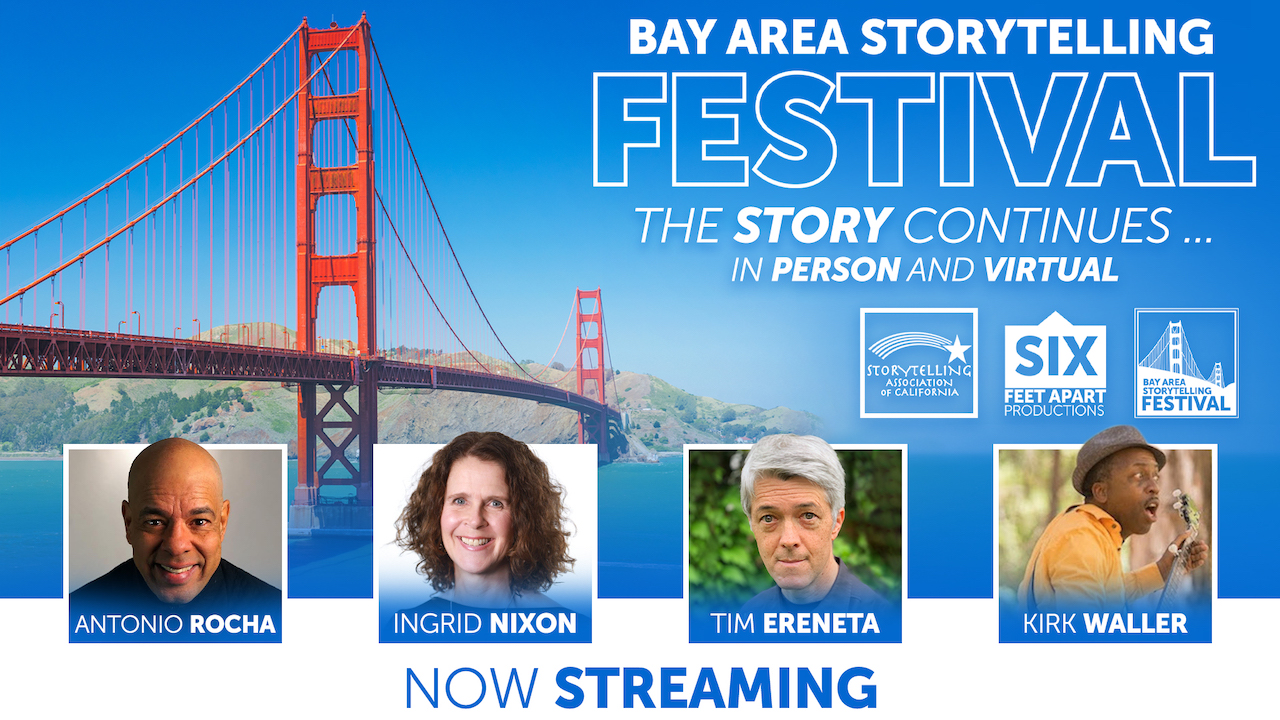 BAY AREA STORYTELLING
FESTIVAL
THE STORY CONTINUES ...
IN PERSON AND VIRTUAL

STORYTELLING ASSOCIATION OF CALIFORNIA

SIX FEET APART PRODUCTIONS

BAY AREA STORYTELLING FESTIVAL

ANTONIO ROCHA

INGRID NIXON

TIM ERENETA

KIRK WALLER

NOW STREAMING